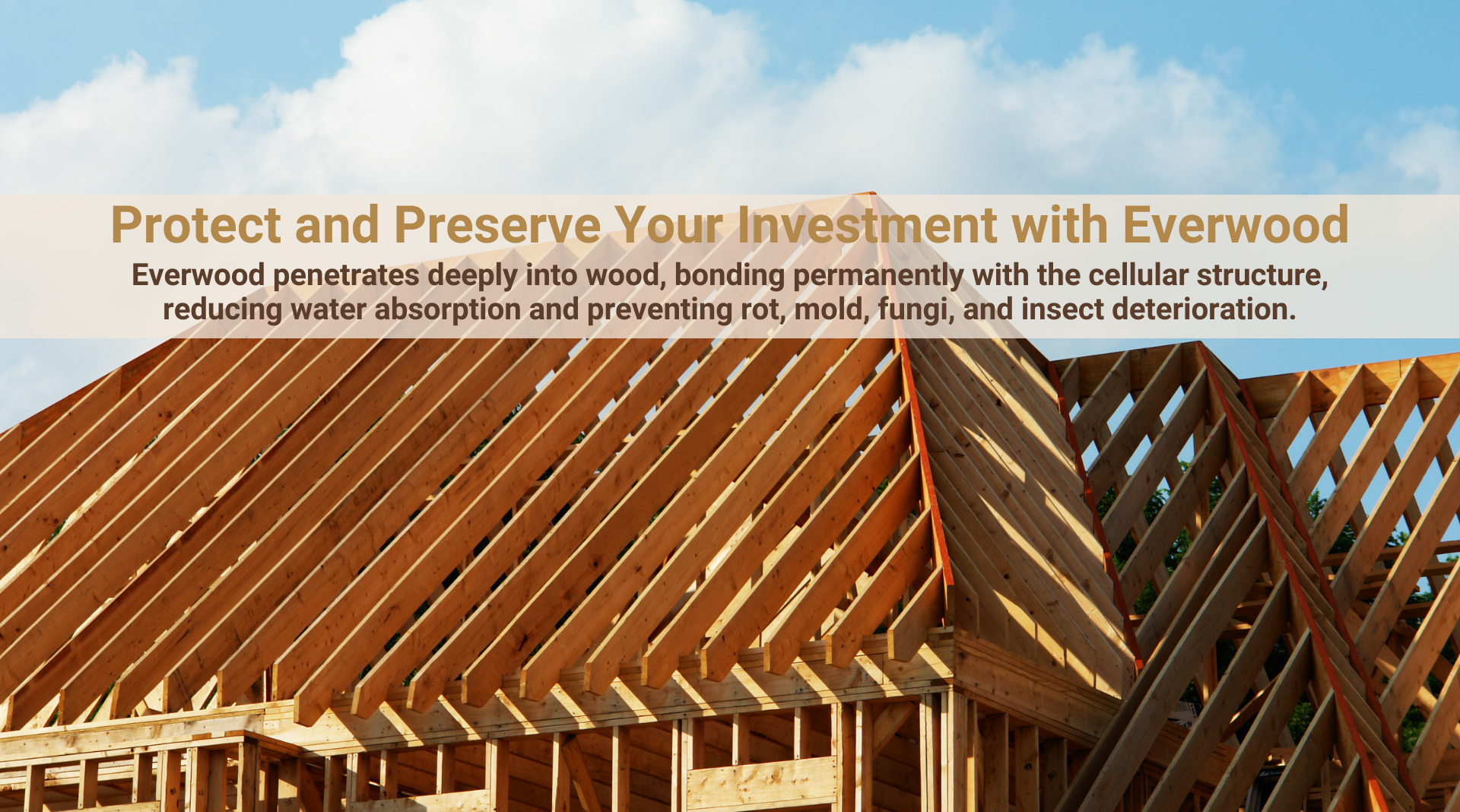 Protect and Preserve Your Investment with Everwood

Everwood penetrates deeply into wood, bonding permanently with the cellular structure, reducing water absorption and preventing rot, mold, fungi, and insect deterioration.